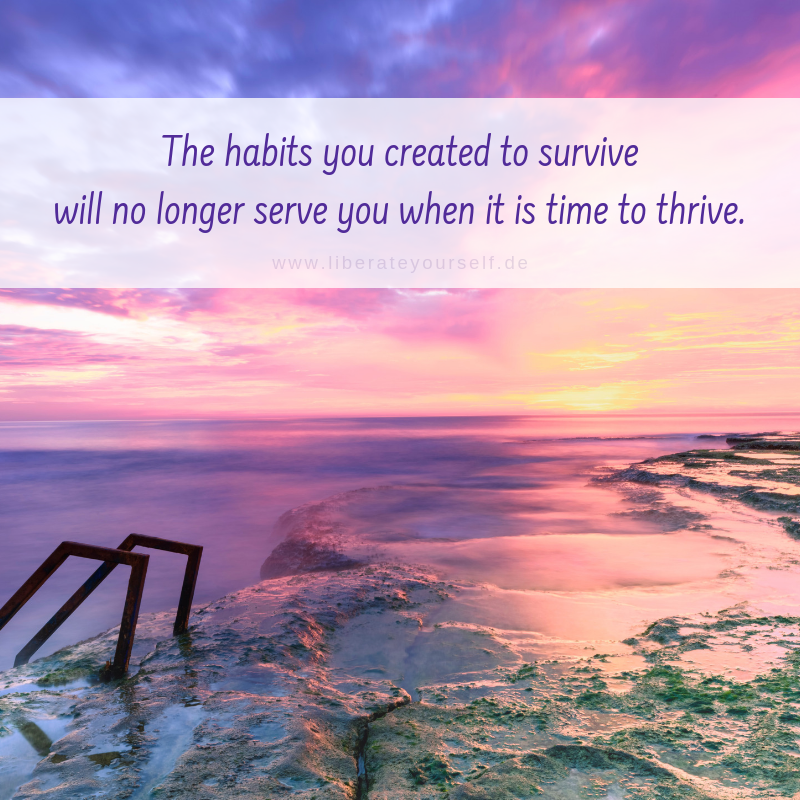 The habits you created to survive
will no longer serve you when it is time to thrive.

www.liberateyourself.de